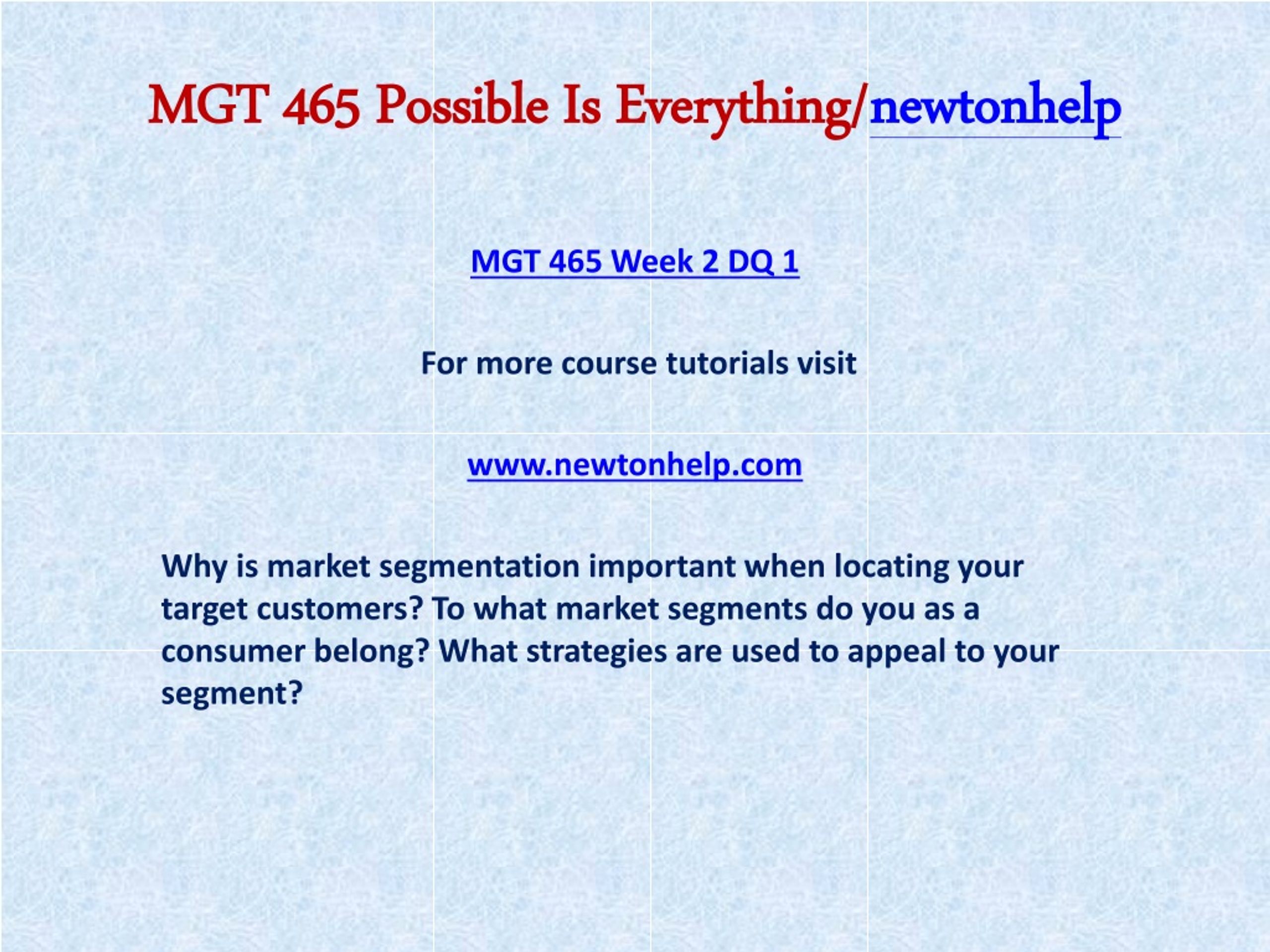 MGT 465 Possible Is Everything/newtonhelp

MGT 465 Week 2 DQ 1

For more course tutorials visit

www.newtonhelp.com

Why is market segmentation important when locating your target customers? To what market segments do you as a consumer belong? What strategies are used to appeal to your segment?